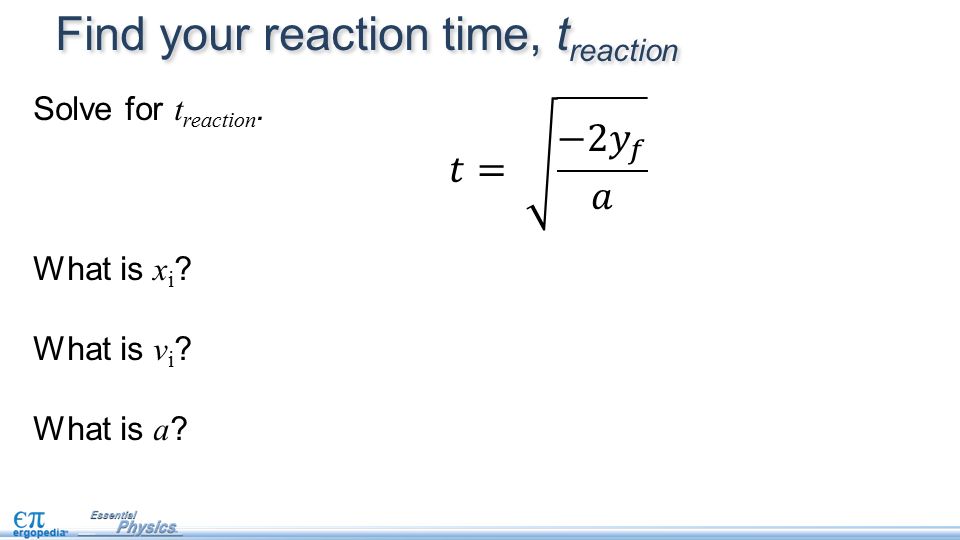 Find your reaction time, $t_{reaction}$

Solve for $t_{reaction}$.

$t = \sqrt{\frac{-2y_f}{a}}$

What is $x_i$?

What is $v_i$?

What is $a$?

$\epsilon\pi$ ergopedia

Essential Physics